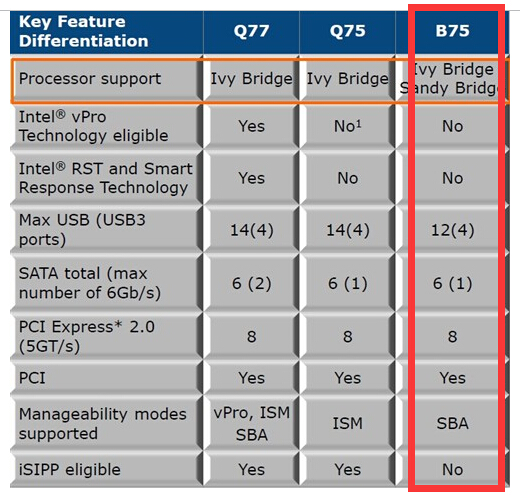 | Key Feature Differentiation | Q77 | Q75 | B75 |
|---|---|---|---|
| Processor support | Ivy Bridge | Ivy Bridge | Ivy Bridge Sandy Bridge |
| Intel® vPro Technology eligible | Yes | No¹ | No |
| Intel® RST and Smart Response Technology | Yes | No | No |
| Max USB (USB3 ports) | 14(4) | 14(4) | 12(4) |
| SATA total (max number of 6Gb/s) | 6 (2) | 6 (1) | 6 (1) |
| PCI Express* 2.0 (5GT/s) | 8 | 8 | 8 |
| PCI | Yes | Yes | Yes |
| Manageability modes supported | vPro, ISM SBA | ISM | SBA |
| iSIPP eligible | Yes | Yes | No |